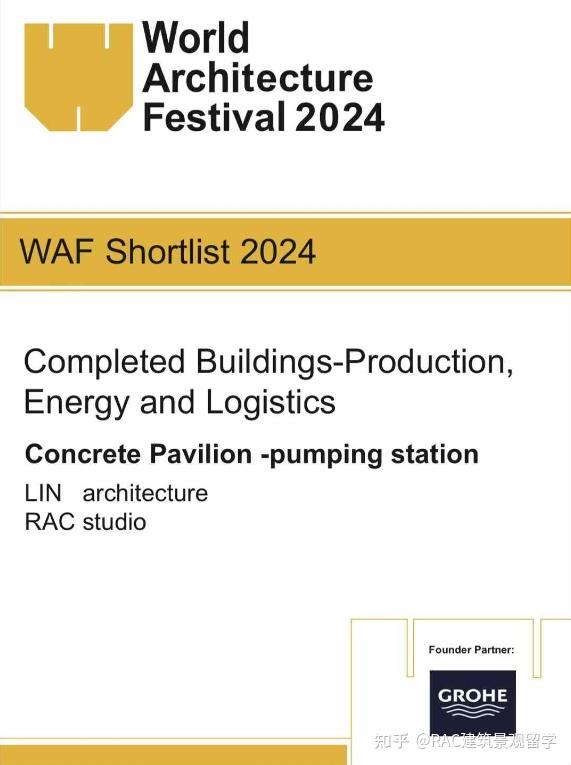 World Architecture Festival 2024

WAF Shortlist 2024

Completed Buildings-Production, Energy and Logistics

Concrete Pavilion -pumping station

LIN architecture
RAC studio

Founder Partner:

GROHE

知乎 @RAC建筑景观留学